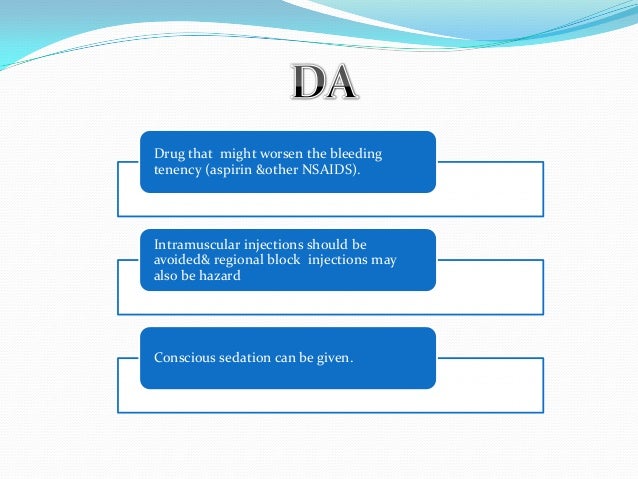 DA

Drug that might worsen the bleeding tenency (aspirin &other NSAIDS).

Intramuscular injections should be avoided& regional block injections may also be hazard

Conscious sedation can be given.